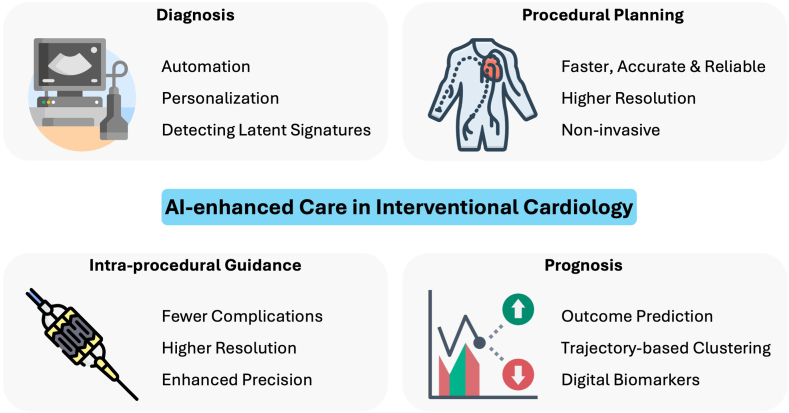 Diagnosis

Automation

Personalization

Detecting Latent Signatures

Procedural Planning

Faster, Accurate & Reliable

Higher Resolution

Non-invasive

AI-enhanced Care in Interventional Cardiology

Intra-procedural Guidance

Fewer Complications

Higher Resolution

Enhanced Precision

Prognosis

Outcome Prediction

Trajectory-based Clustering

Digital Biomarkers